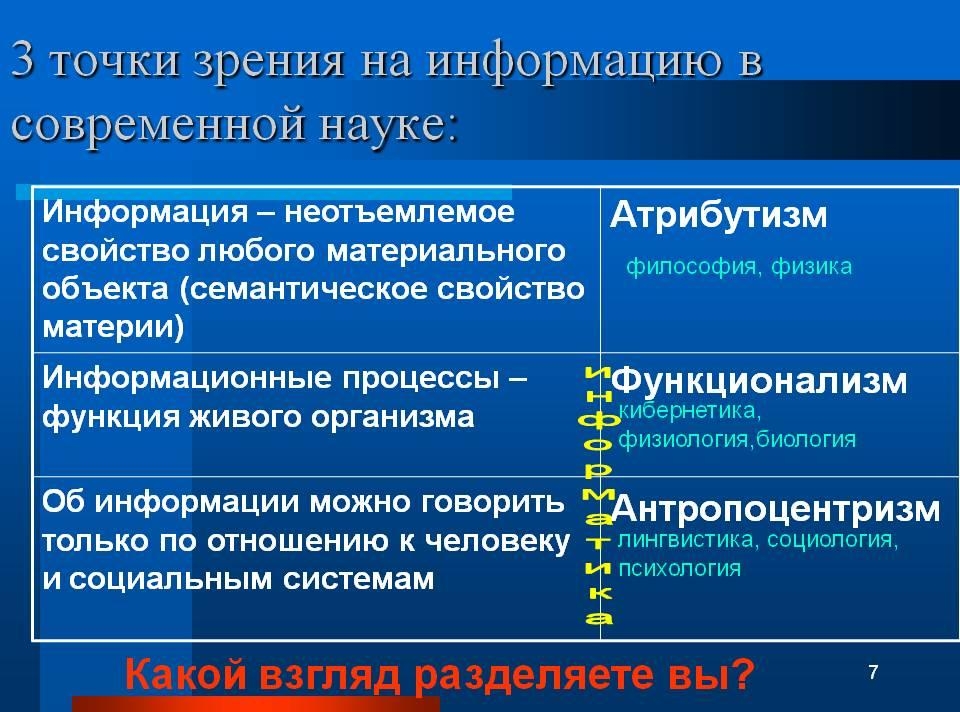 3 точки зрения на информацию в современной науке:

| Информация – неотъемлемое свойство любого материального объекта (семантическое свойство материи) | Атрибутизм философия, физика |
|---|---|
| Информационные процессы – функция живого организма | Функционализм кибернетика, физиология,биология |
| Об информации можно говорить только по отношению к человеку и социальным системам | Антропоцентризм лингвистика, социология, психология |

информатика

Какой взгляд разделяете вы?

7